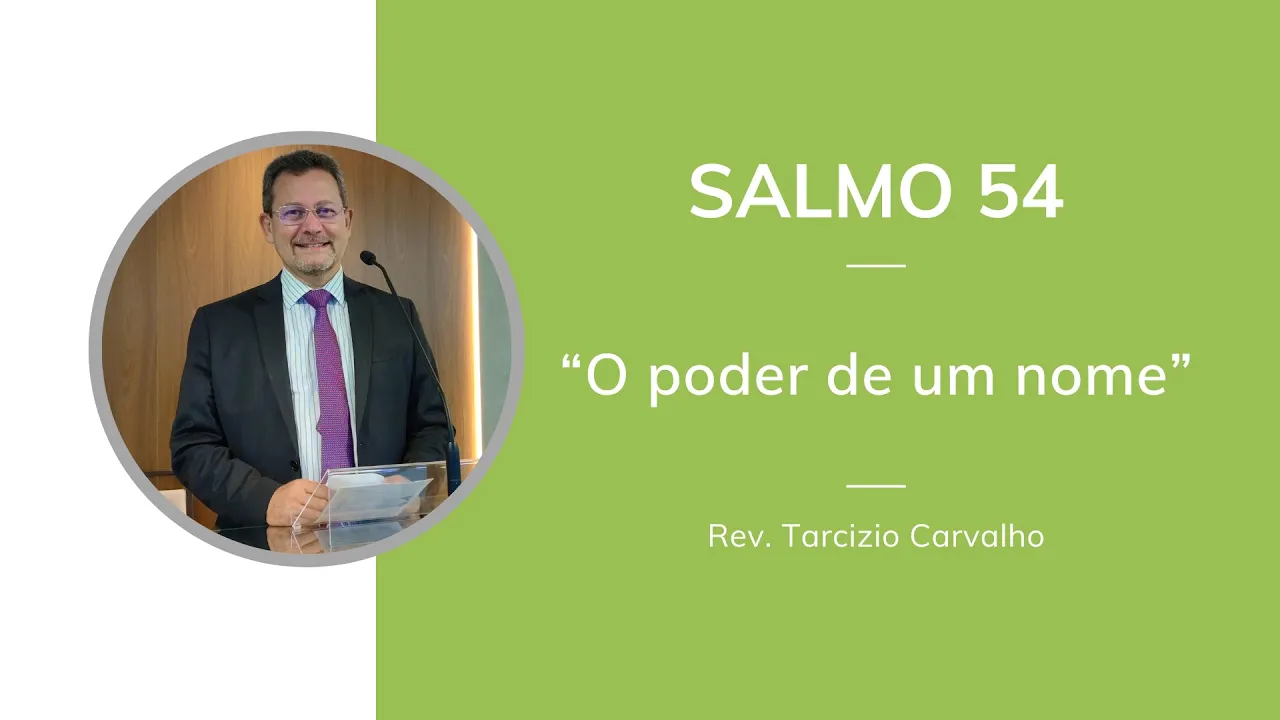 SALMO 54

“O poder de um nome”

Rev. Tarcizio Carvalho